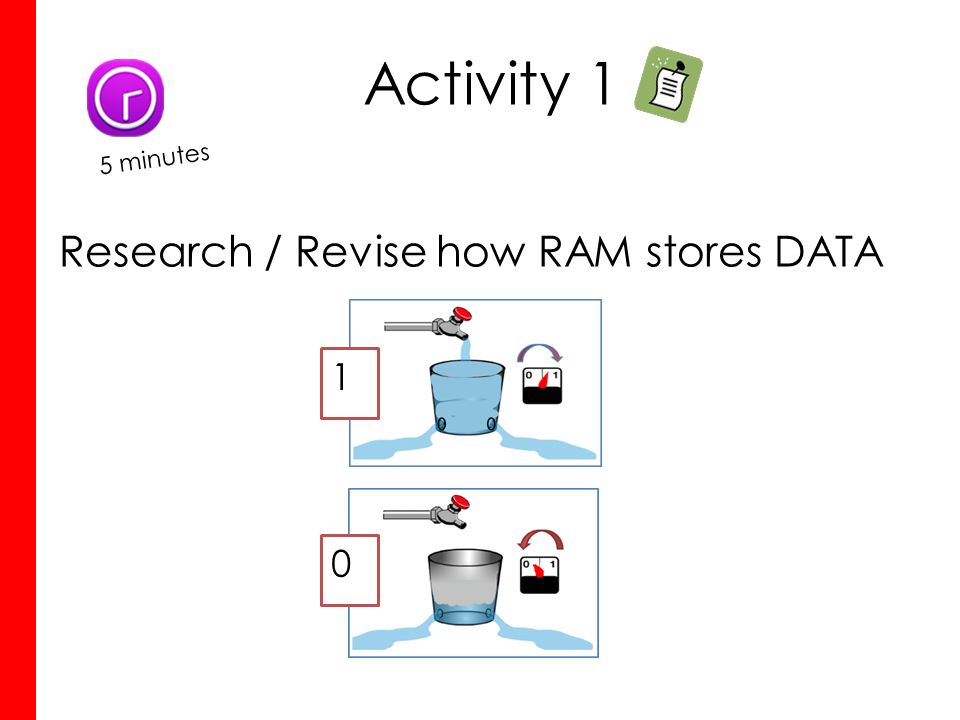 Activity 1

5 minutes

Research / Revise how RAM stores DATA

1

0 1

0

0 1